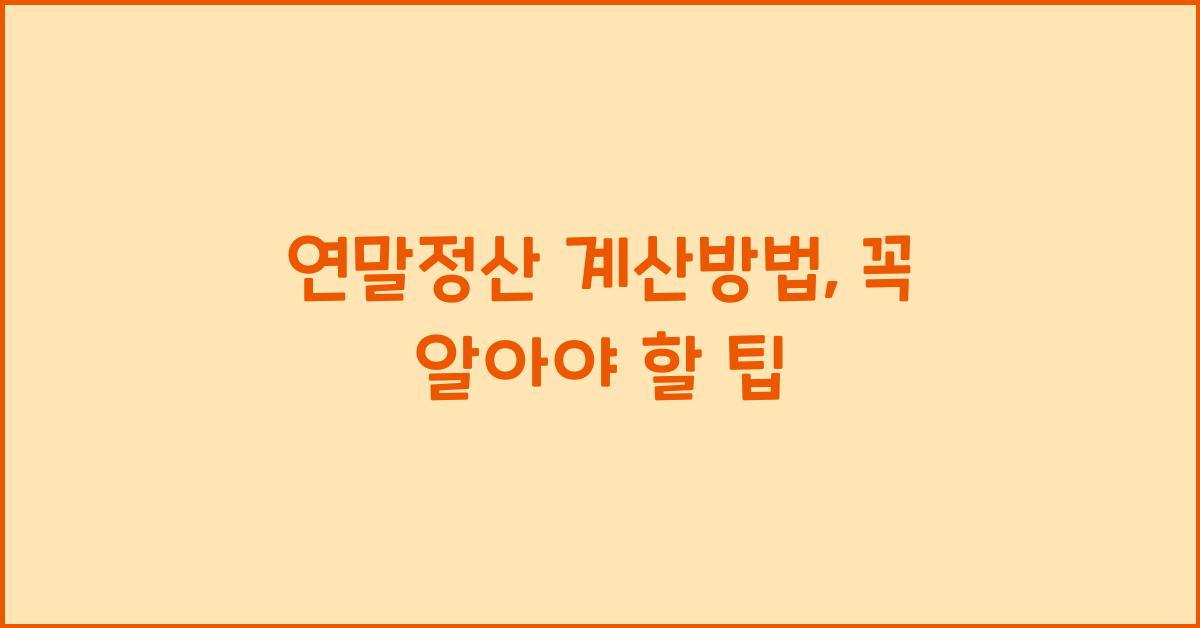 연말정산 계산방법, 꼭 알아야 할 팁